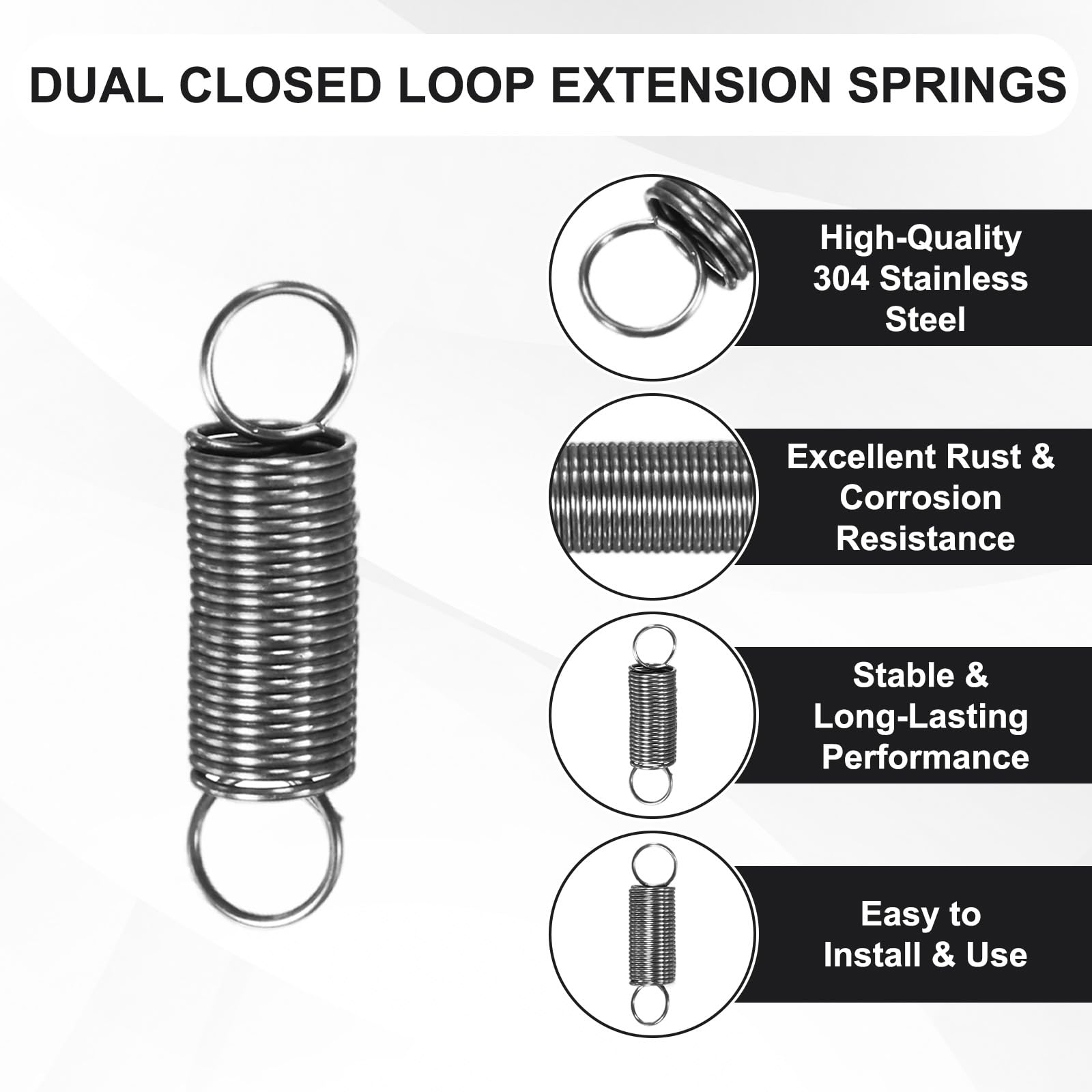 DUAL CLOSED LOOP EXTENSION SPRINGS

High-Quality 304 Stainless Steel

Excellent Rust & Corrosion Resistance

Stable & Long-Lasting Performance

Easy to Install & Use